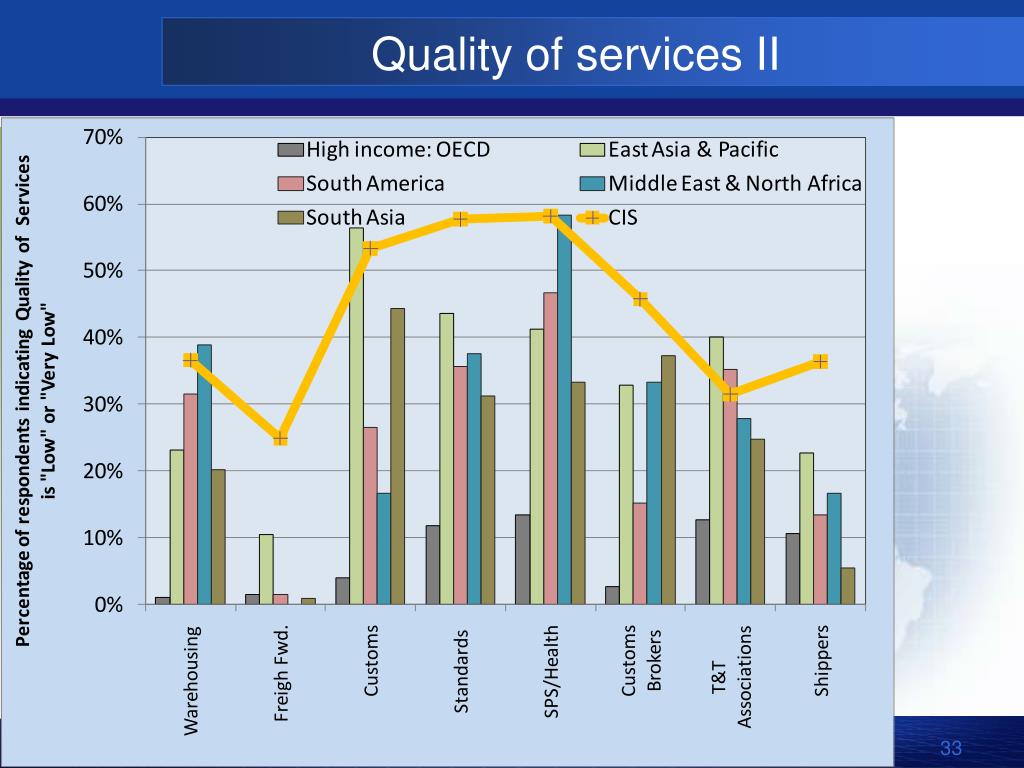 Quality of services II

Percentage of respondents indicating Quality of Services is "Low" or "Very Low"

70%
60%
50%
40%
30%
20%
10%
0%

High income: OECD
East Asia & Pacific
South America
Middle East & North Africa
South Asia
CIS

Warehousing
Freigh Fwd.
Customs
Standards
SPS/Health
Customs Brokers
T&T Associations
Shippers

33